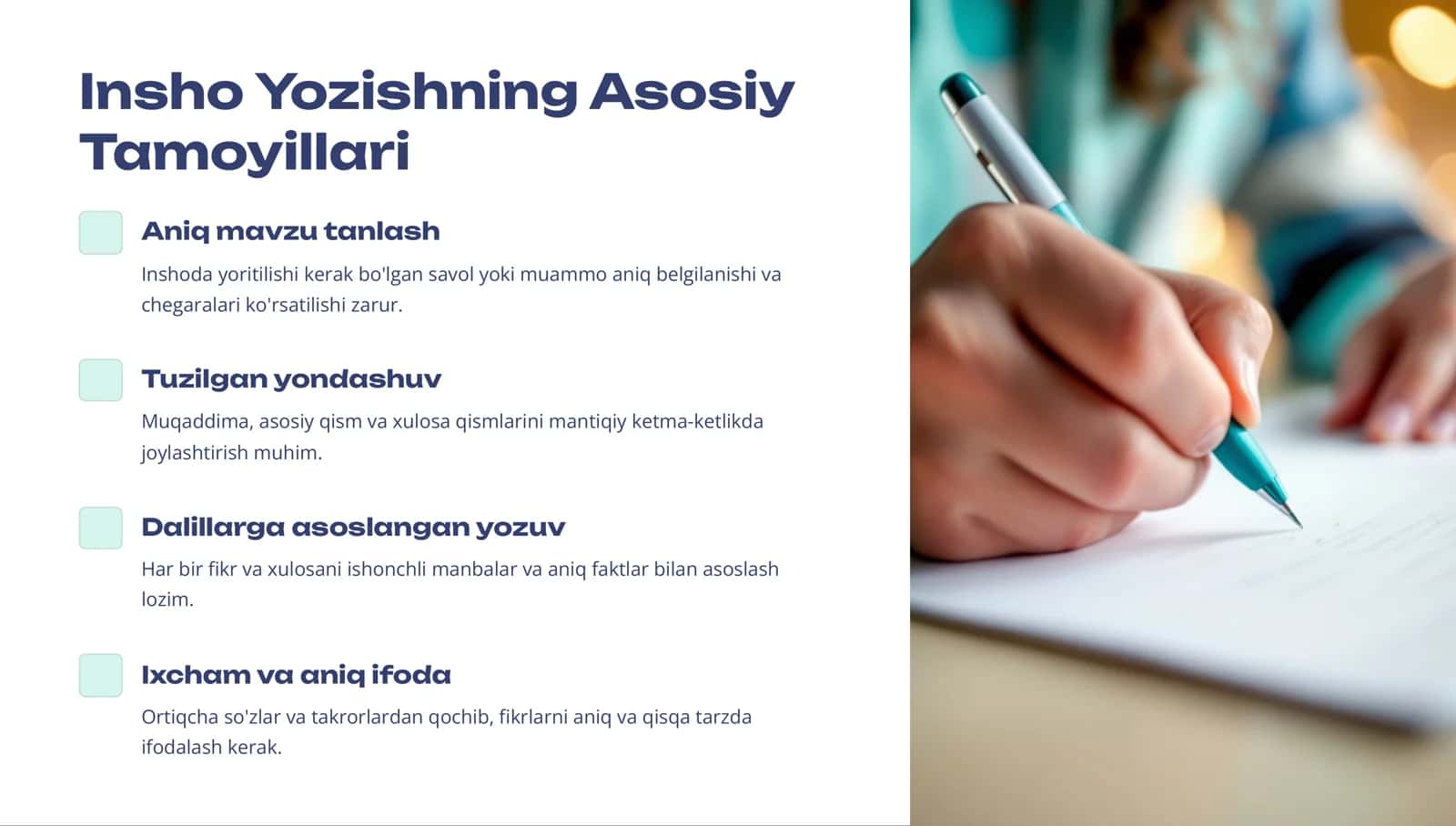 Insho Yozishning Asosiy Tamoyillari

Aniq mavzu tanlash

Inshoda yoritilishi kerak bo'lgan savol yoki muammo aniq belgilanishi va chegaralari ko'rsatilishi zarur.

Tuzilgan yondashuv

Muqaddima, asosiy qism va xulosa qismlarini mantiqiy ketma-ketlikda joylashtirish muhim.

Dalillarga asoslangan yozuv

Har bir fikr va xulosani ishonchli manbalar va aniq faktlar bilan asoslash lozim.

Ixcham va aniq ifoda

Ortiqcha so'zlar va takrorlardan qochib, fikrlarni aniq va qisqa tarzda ifodalash kerak.